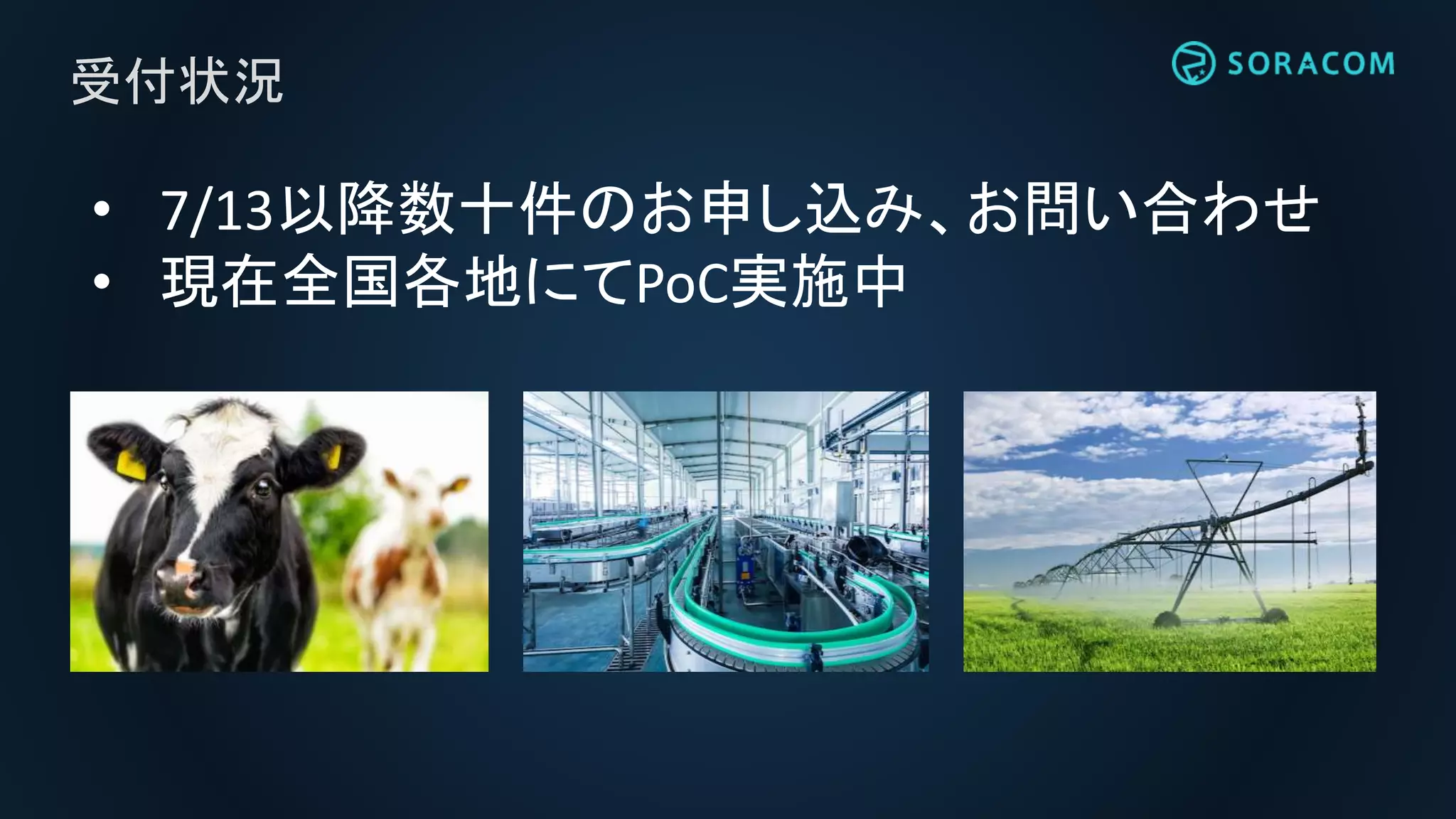 受付状況

SORACOM

• 7/13以降数十件のお申し込み、お問い合わせ
• 現在全国各地にてPoC実施中